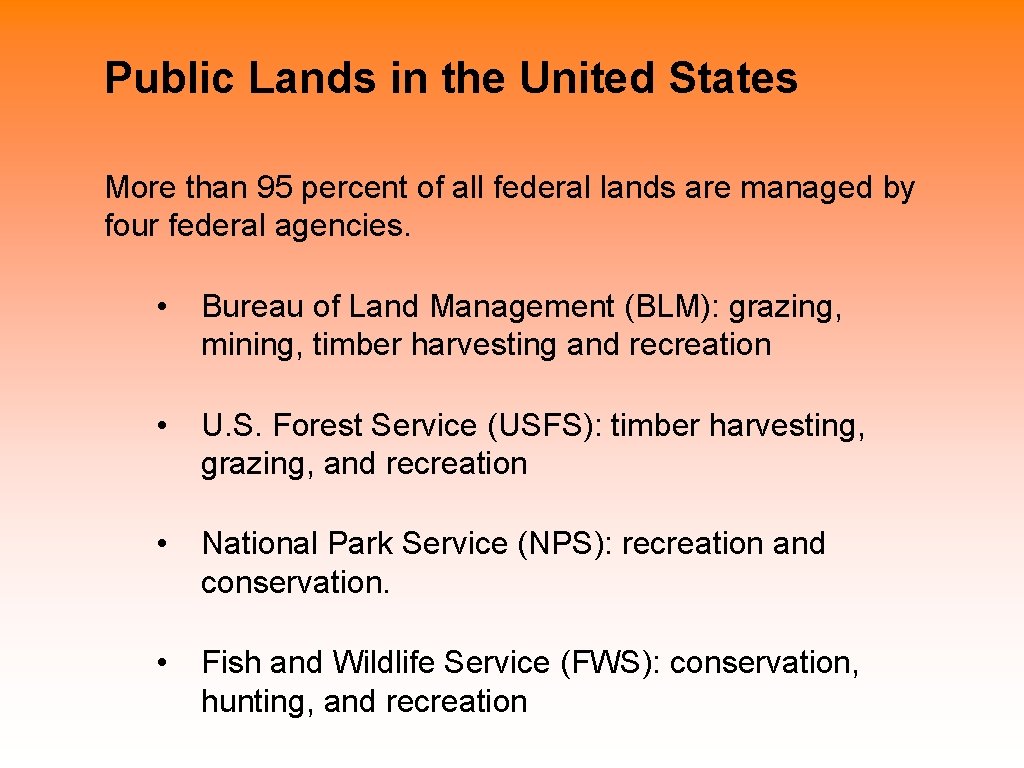 Public Lands in the United States

More than 95 percent of all federal lands are managed by four federal agencies.

• Bureau of Land Management (BLM): grazing, mining, timber harvesting and recreation

• U.S. Forest Service (USFS): timber harvesting, grazing, and recreation

• National Park Service (NPS): recreation and conservation.

• Fish and Wildlife Service (FWS): conservation, hunting, and recreation